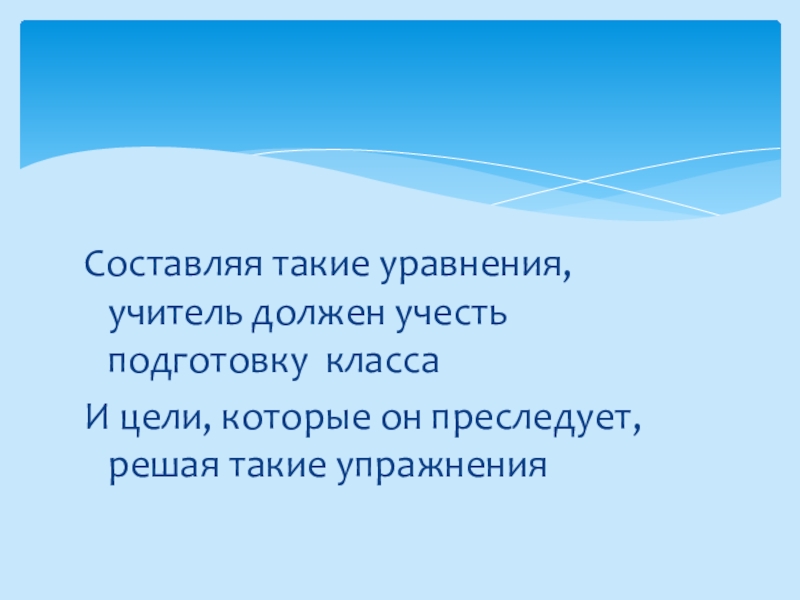 Составляя такие уравнения, учитель должен учесть подготовку класса

И цели, которые он преследует, решая такие упражнения